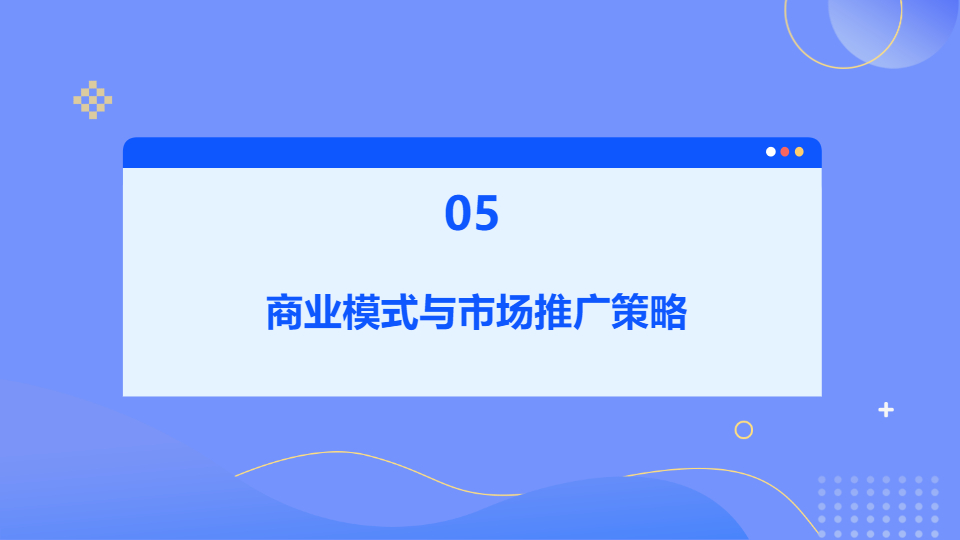 05

商业模式与市场推广策略